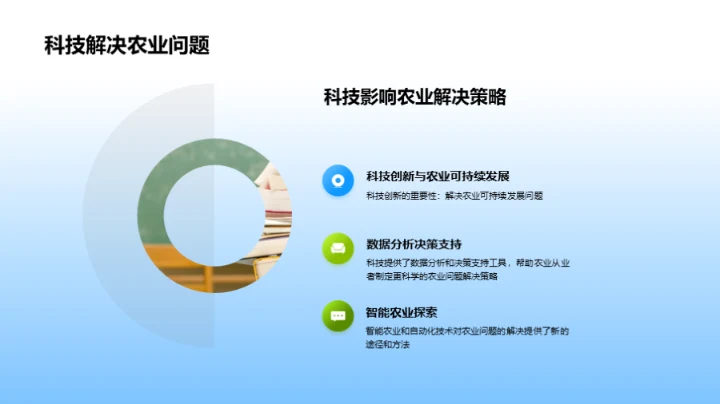 科技解决农业问题

科技影响农业解决策略

科技创新与农业可持续发展

科技创新的重要性：解决农业可持续发展问题

数据分析决策支持

科技提供了数据分析和决策支持工具，帮助农业从业者制定更科学的农业问题解决策略

智能农业探索

智能农业和自动化技术对农业问题的解决提供了新的途径和方法